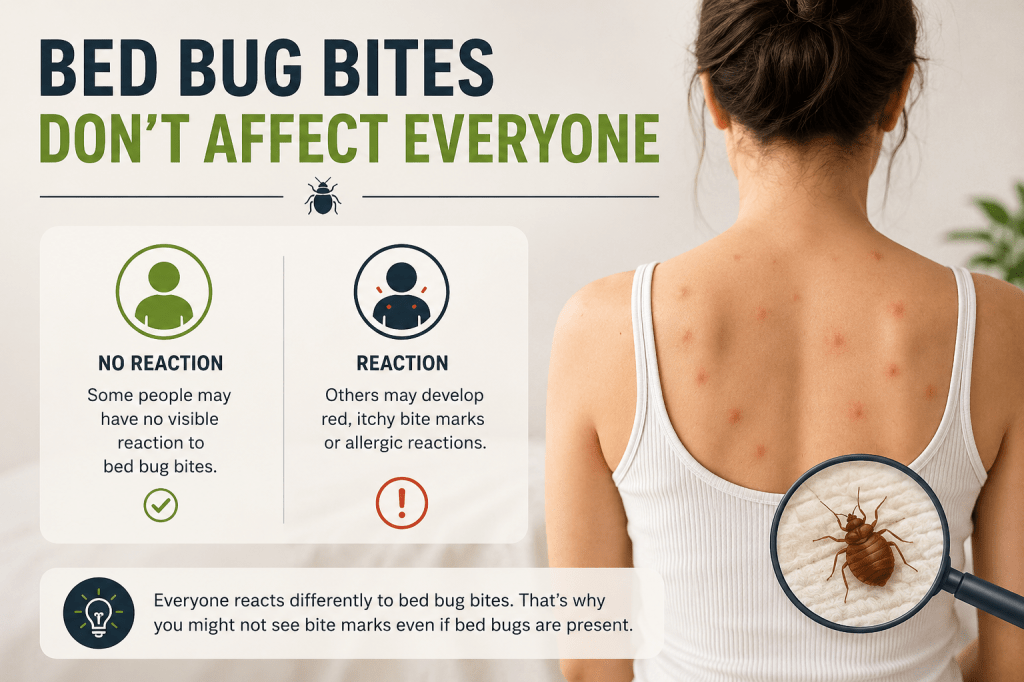 BED BUG BITES
DON'T AFFECT EVERYONE

NO REACTION
Some people may have no visible reaction to bed bug bites.

REACTION
Others may develop red, itchy bite marks or allergic reactions.

Everyone reacts differently to bed bug bites. That's why you might not see bite marks even if bed bugs are present.